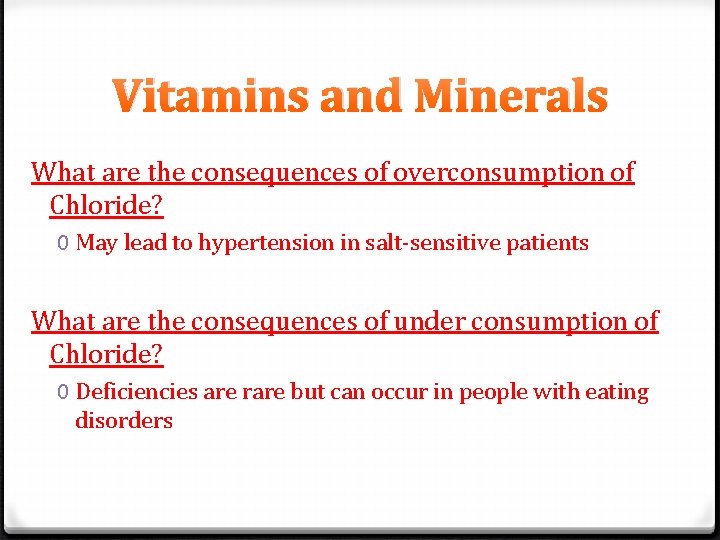 Vitamins and Minerals

What are the consequences of overconsumption of Chloride?

0 May lead to hypertension in salt-sensitive patients

What are the consequences of under consumption of Chloride?

0 Deficiencies are rare but can occur in people with eating disorders